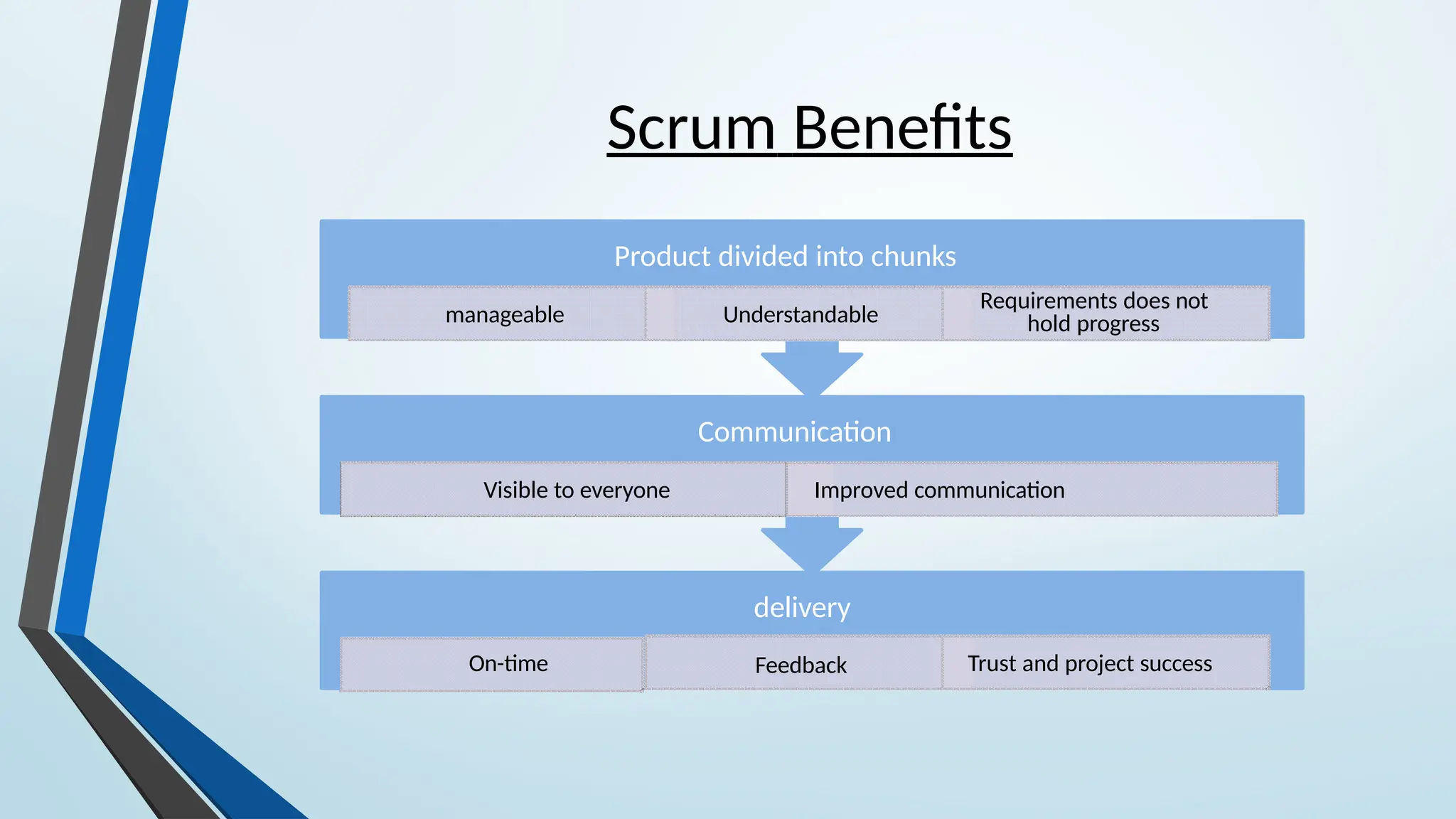 Scrum Benefits

Product divided into chunks

manageable

Understandable

Requirements does not hold progress

Communication

Visible to everyone

Improved communication

delivery

On-time

Feedback

Trust and project success